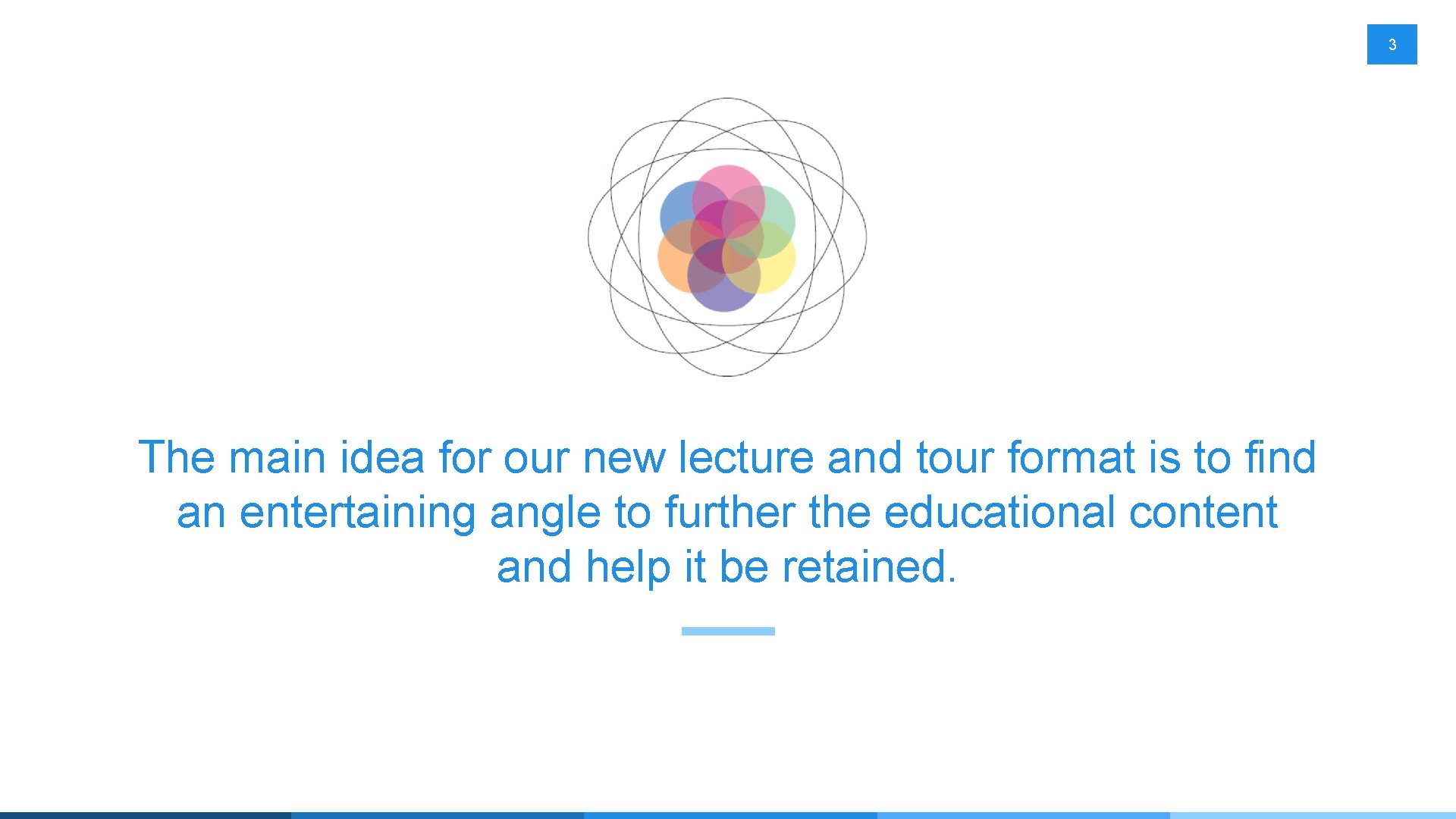 3

The main idea for our new lecture and tour format is to find an entertaining angle to further the educational content and help it be retained.